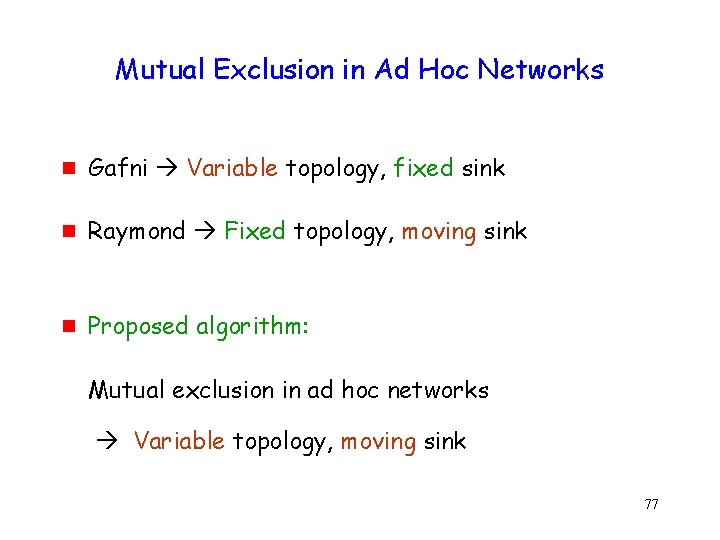 Mutual Exclusion in Ad Hoc Networks

Gafni → Variable topology, fixed sink

Raymond → Fixed topology, moving sink

Proposed algorithm:

Mutual exclusion in ad hoc networks

→ Variable topology, moving sink

77